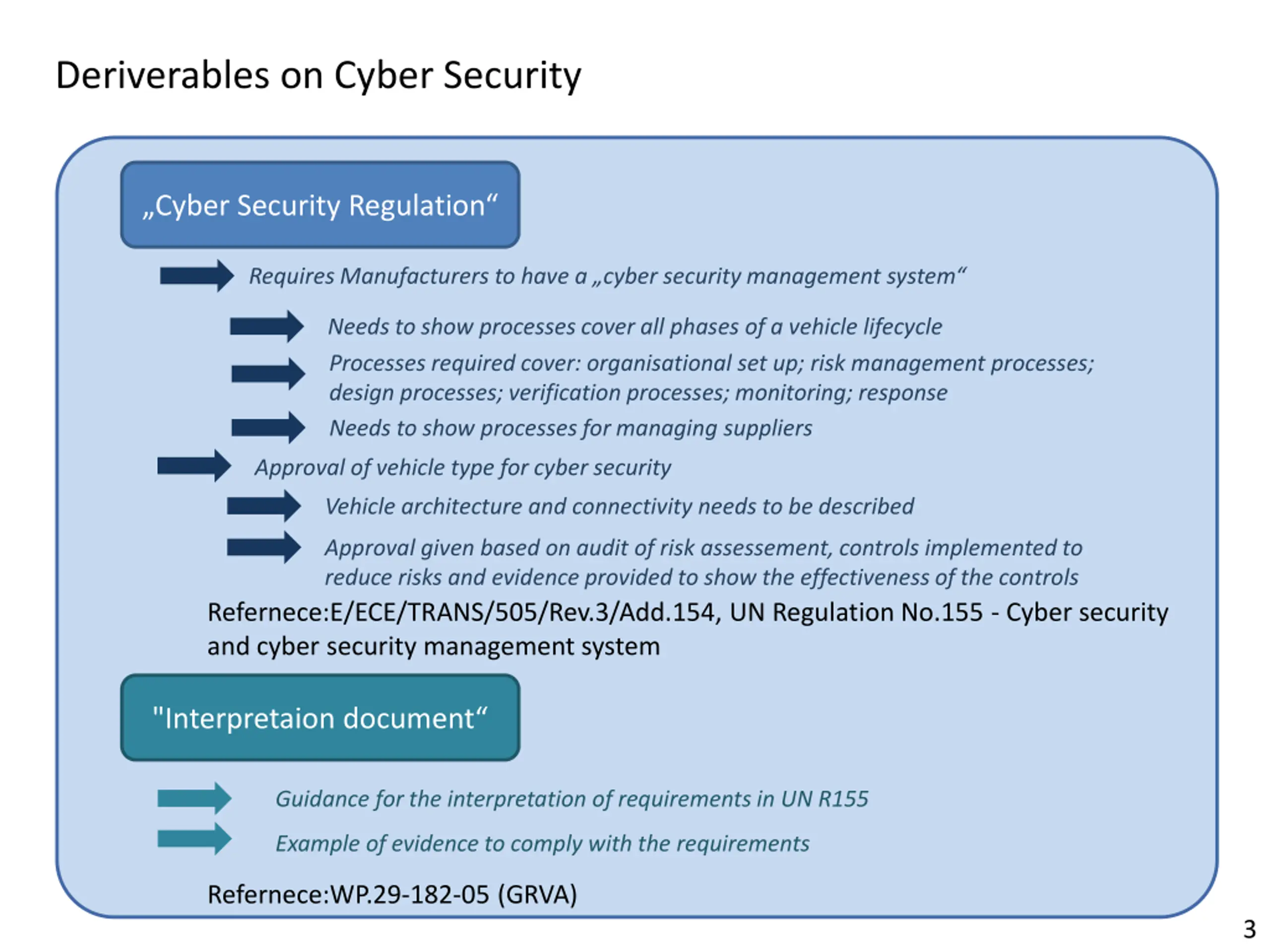 Deriverables on Cyber Security

„Cyber Security Regulation“

Requires Manufacturers to have a „cyber security management system“

Needs to show processes cover all phases of a vehicle lifecycle

Processes required cover: organisational set up; risk management processes; design processes; verification processes; monitoring; response

Needs to show processes for managing suppliers

Approval of vehicle type for cyber security

Vehicle architecture and connectivity needs to be described

Approval given based on audit of risk assessement, controls implemented to reduce risks and evidence provided to show the effectiveness of the controls

Refernece:E/ECE/TRANS/505/Rev.3/Add.154, UN Regulation No.155 - Cyber security and cyber security management system

"Interpretaion document“

Guidance for the interpretation of requirements in UN R155

Example of evidence to comply with the requirements

Refernece:WP.29-182-05 (GRVA)

3